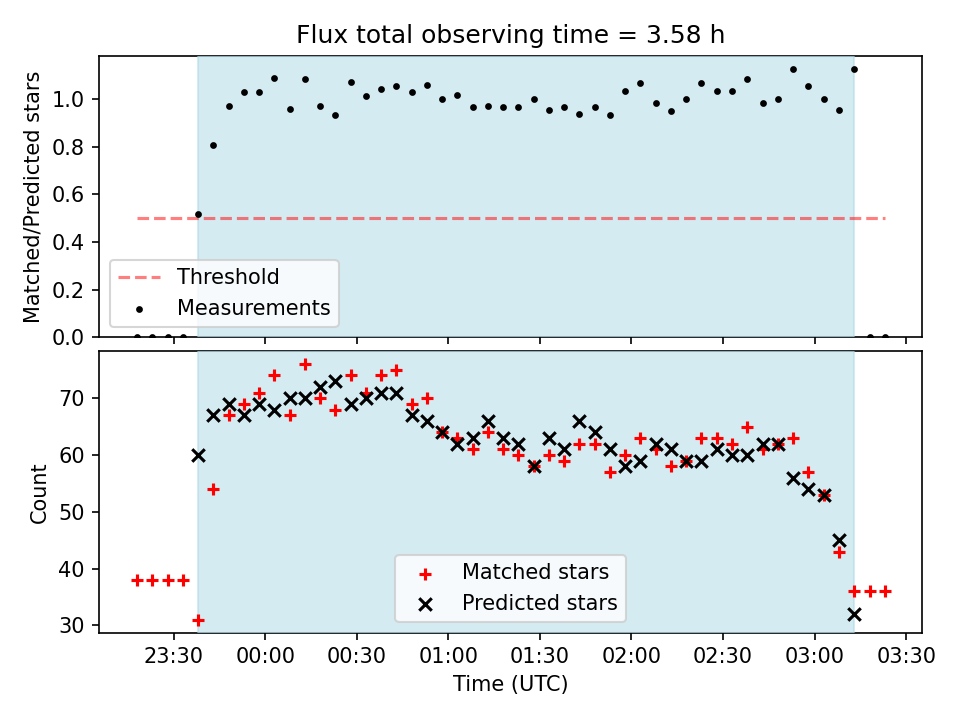 Flux total observing time = 3.58 h

Matched/Predicted stars

1.0
0.8
0.6
0.4
0.2
0.0

Threshold
Measurements

Count

70
60
50
40
30

Matched stars
Predicted stars

23:30
00:00
00:30
01:00
01:30
02:00
02:30
03:00
03:30

Time (UTC)